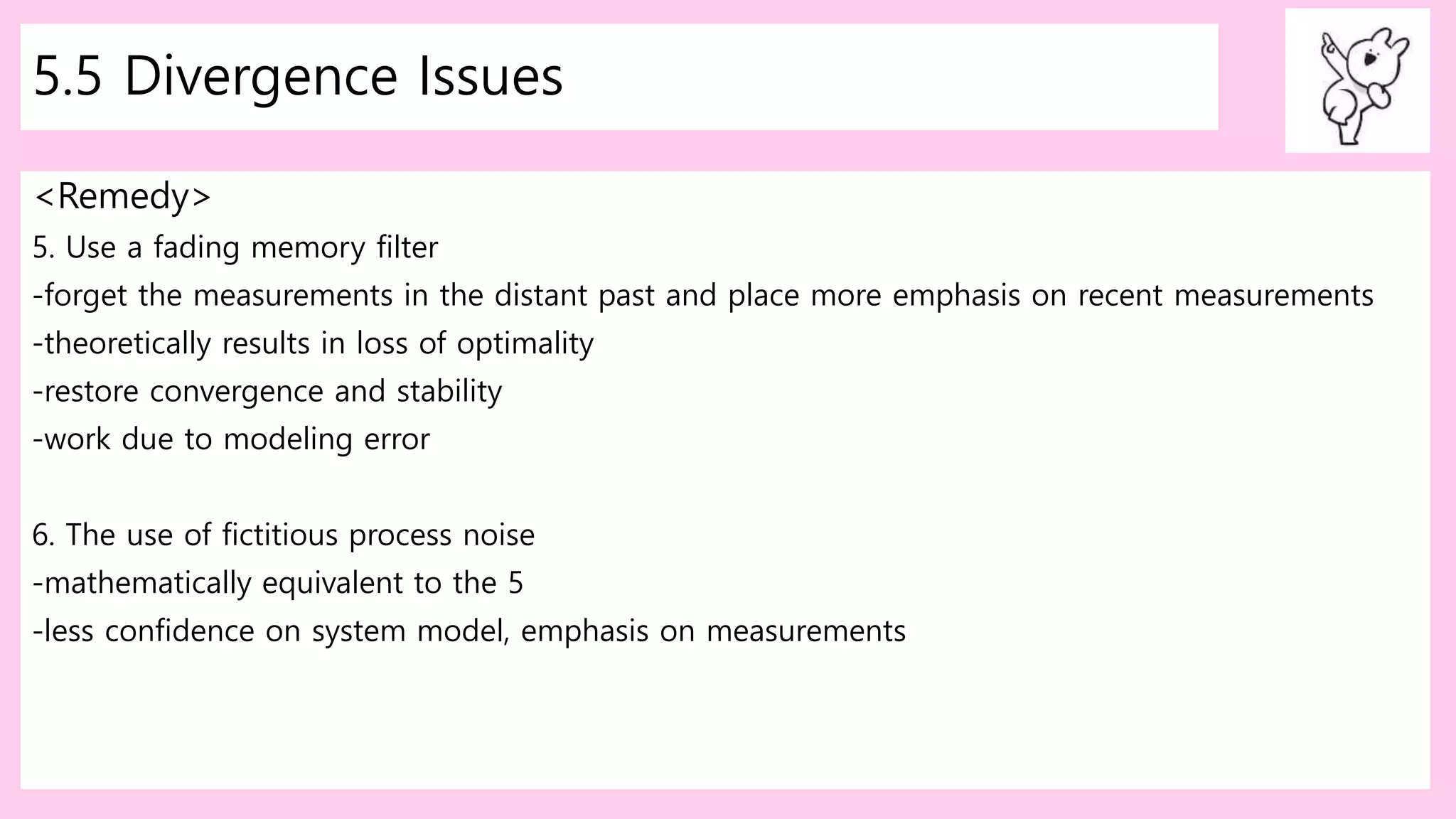 5.5 Divergence Issues

<Remedy>
5. Use a fading memory filter
-forget the measurements in the distant past and place more emphasis on recent measurements
-theoretically results in loss of optimality
-restore convergence and stability
-work due to modeling error

6. The use of fictitious process noise
-mathematically equivalent to the 5
-less confidence on system model, emphasis on measurements